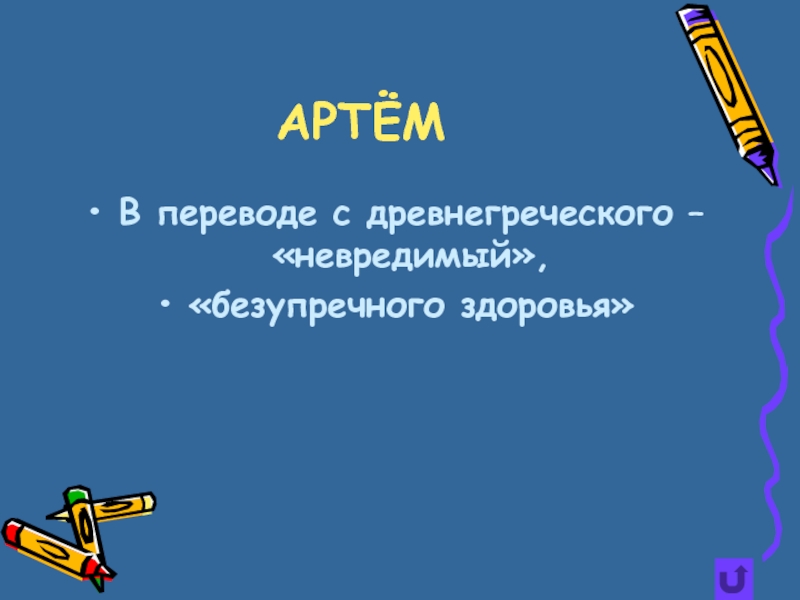 АРТЁМ

• В переводе с древнегреческого – «невредимый»,
• «безупречного здоровья»